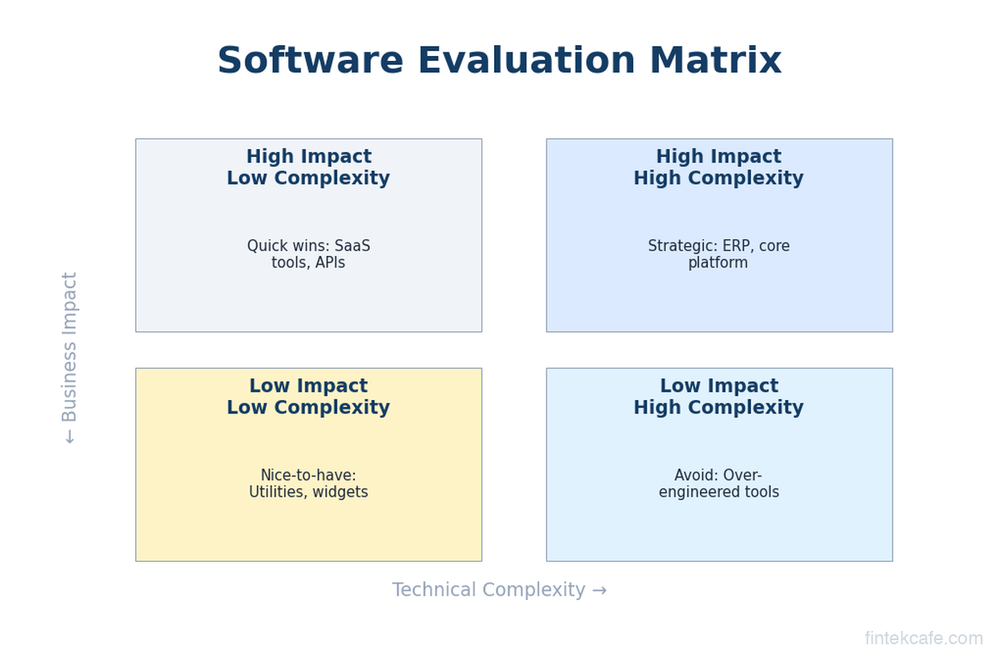 Software Evaluation Matrix

← Business Impact

High Impact
Low Complexity

Quick wins: SaaS tools, APIs

High Impact
High Complexity

Strategic: ERP, core platform

Low Impact
Low Complexity

Nice-to-have: Utilities, widgets

Low Impact
High Complexity

Avoid: Over-engineered tools

Technical Complexity →

fintekcafe.com